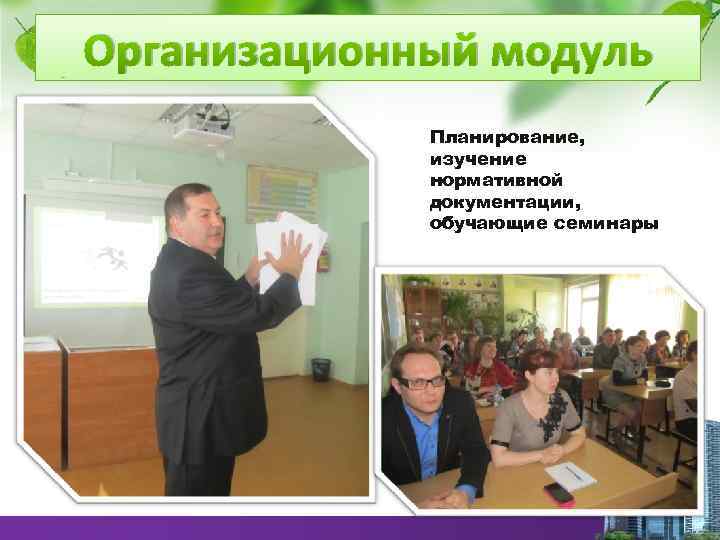 Организационный модуль

Планирование, изучение нормативной документации, обучающие семинары